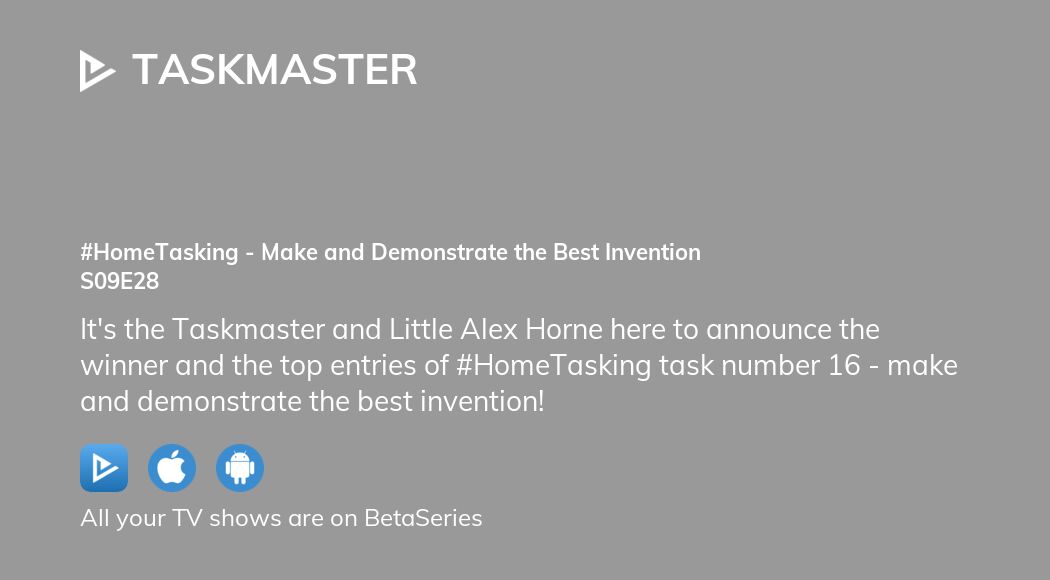 TASKMASTER

#HomeTasking - Make and Demonstrate the Best Invention
S09E28

It's the Taskmaster and Little Alex Horne here to announce the winner and the top entries of #HomeTasking task number 16 - make and demonstrate the best invention!

All your TV shows are on BetaSeries